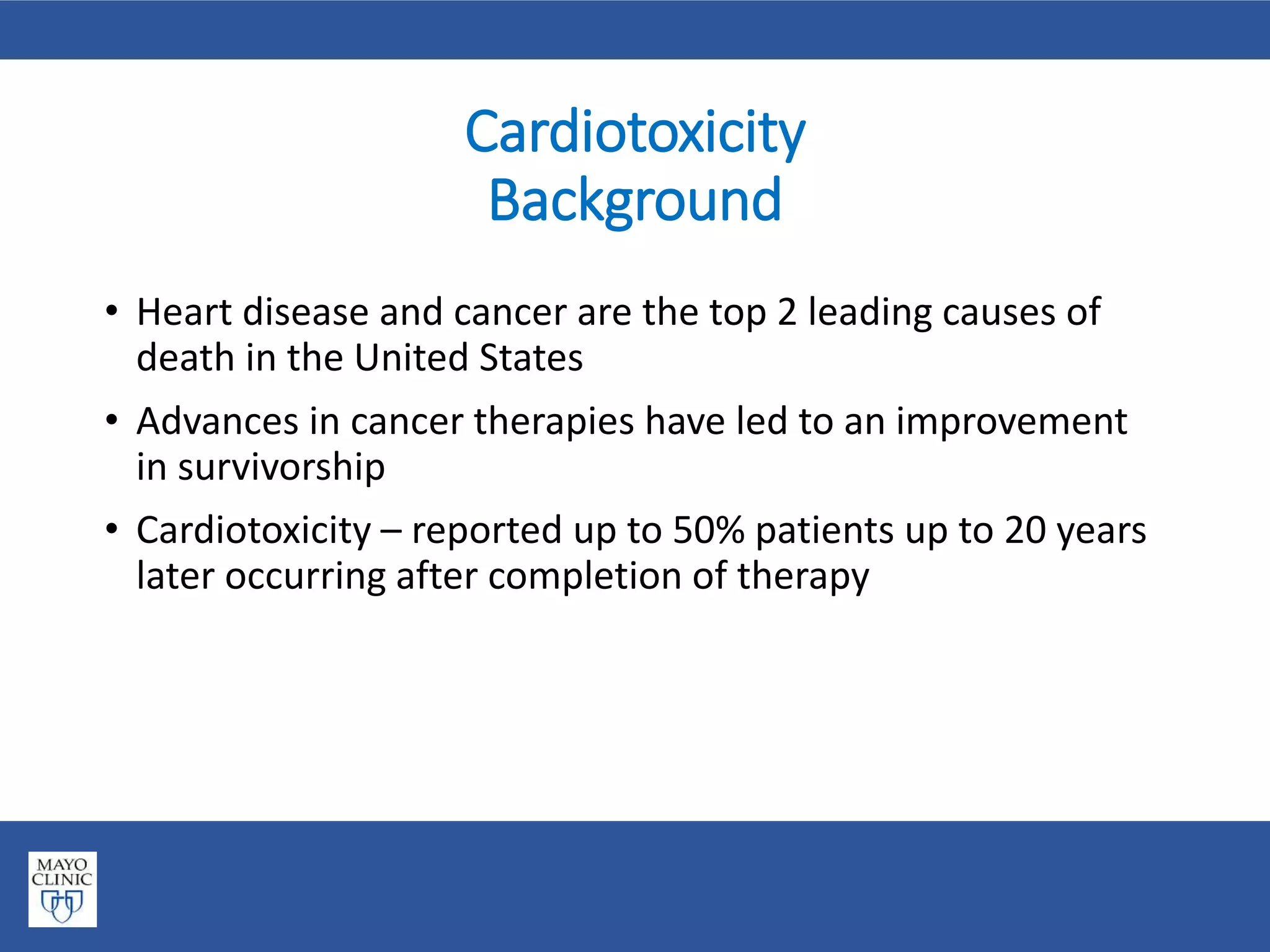 Cardiotoxicity
Background

• Heart disease and cancer are the top 2 leading causes of death in the United States
• Advances in cancer therapies have led to an improvement in survivorship
• Cardiotoxicity – reported up to 50% patients up to 20 years later occurring after completion of therapy

MAYO
CLINIC